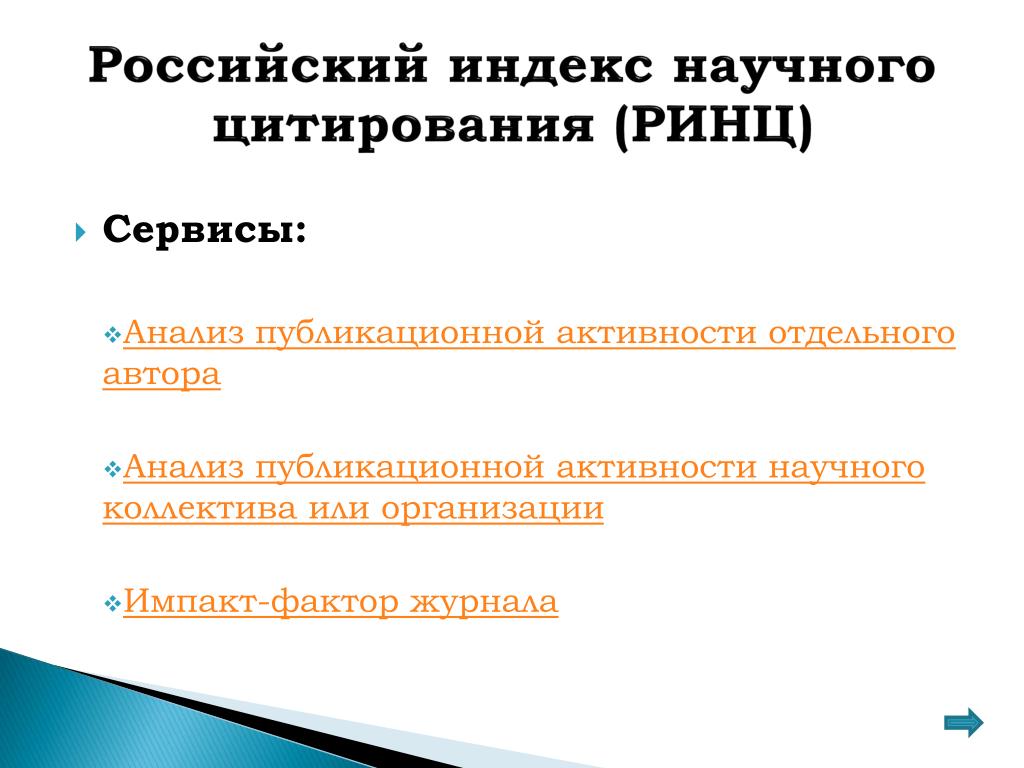 Российский индекс научного цитирования (РИНЦ)

Сервисы:

Анализ публикационной активности отдельного автора

Анализ публикационной активности научного коллектива или организации

Импакт-фактор журнала